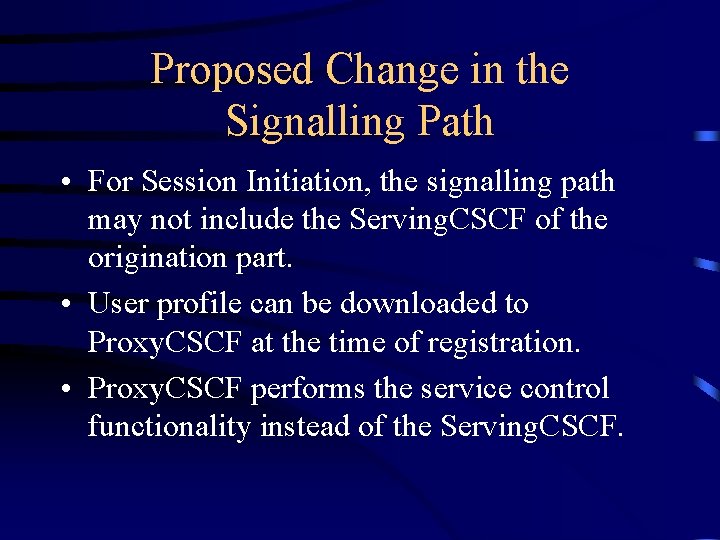 Proposed Change in the Signalling Path

• For Session Initiation, the signalling path may not include the ServingCSCF of the origination part.

• User profile can be downloaded to ProxyCSCF at the time of registration.

• ProxyCSCF performs the service control functionality instead of the ServingCSCF.